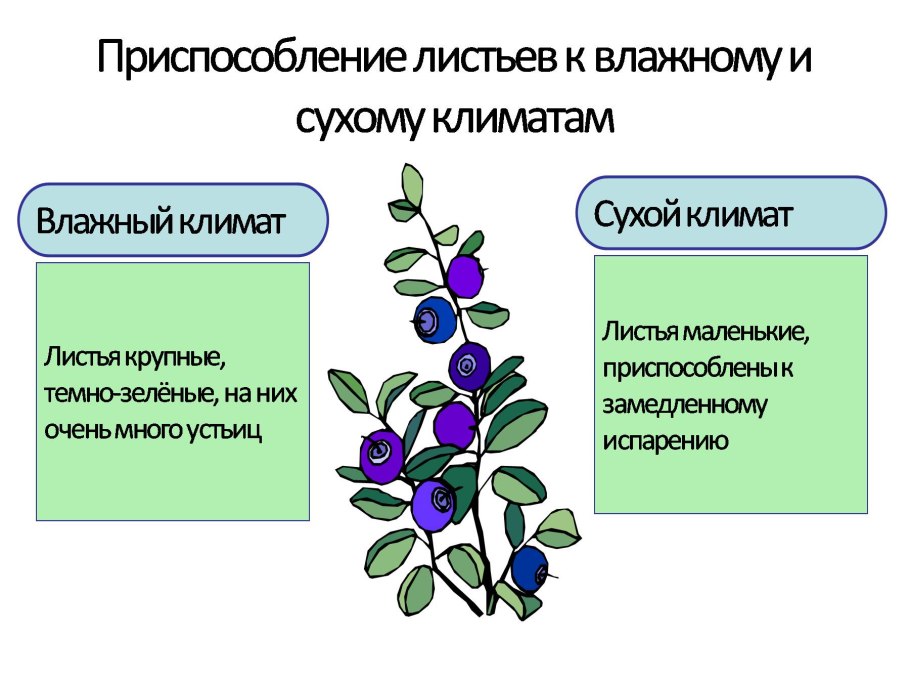 Приспособление листьев к влажному и сухому климатам

Влажный климат

Листья крупные, темно-зелёные, на них очень много устьиц

Сухой климат

Листья маленькие, приспособлены к замедленному испарению